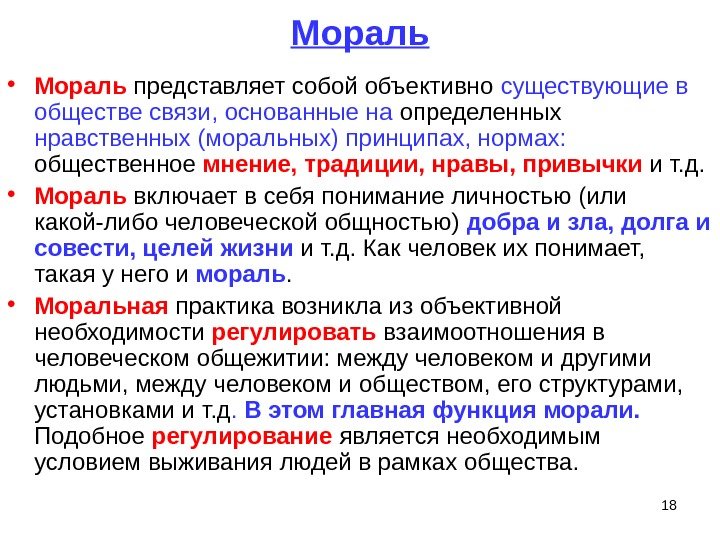 Мораль

• Мораль представляет собой объективно существующие в обществе связи, основанные на определенных нравственных (моральных) принципах, нормах: общественное мнение, традиции, нравы, привычки и т.д.

• Мораль включает в себя понимание личностью (или какой-либо человеческой общностью) добра и зла, долга и совести, целей жизни и т.д. Как человек их понимает, такая у него и мораль.

• Моральная практика возникла из объективной необходимости регулировать взаимоотношения в человеческом общежитии: между человеком и другими людьми, между человеком и обществом, его структурами, установками и т.д. В этом главная функция морали. Подобное регулирование является необходимым условием выживания людей в рамках общества.

18